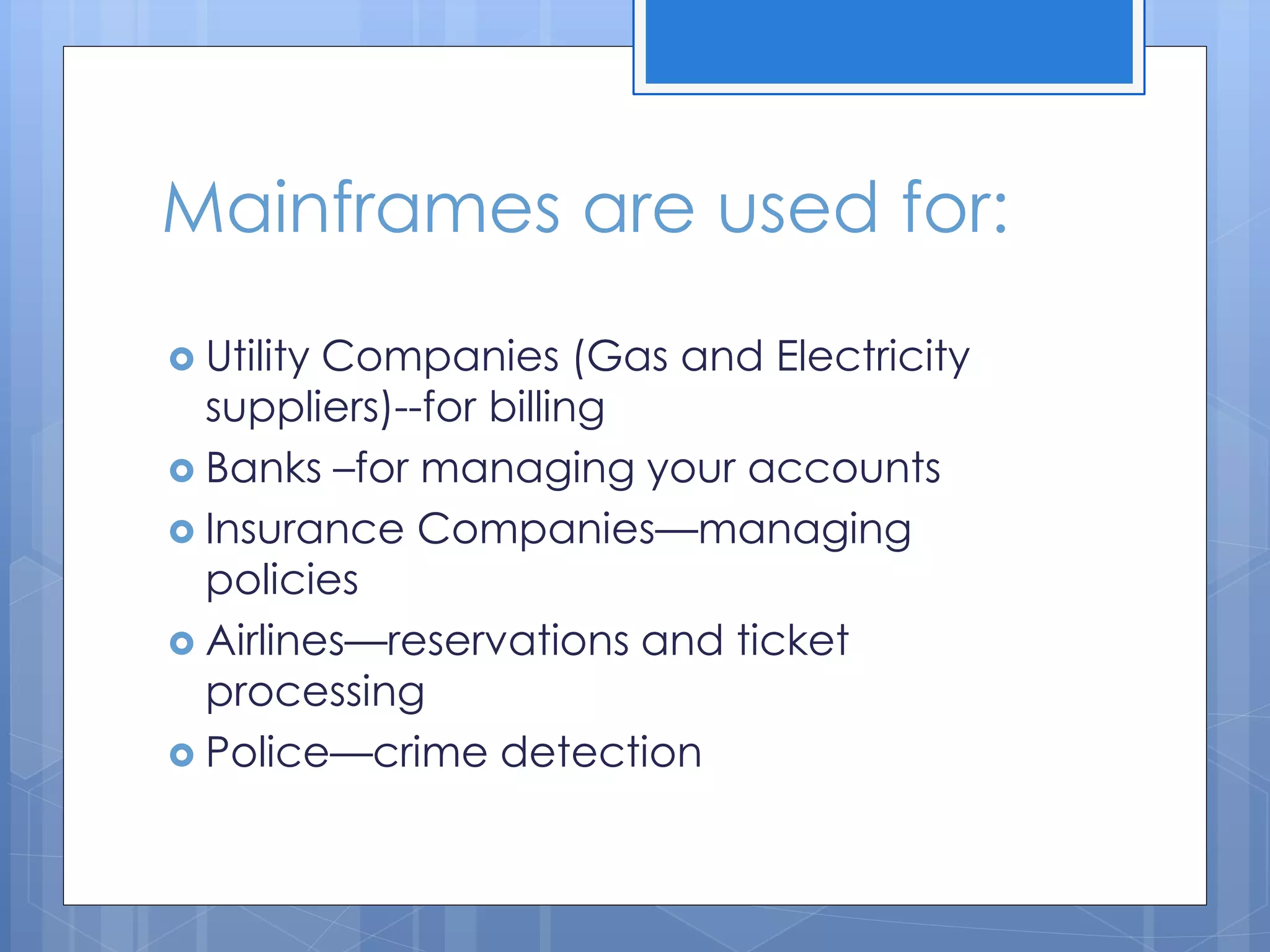 Mainframes are used for:

Utility Companies (Gas and Electricity suppliers)--for billing
Banks –for managing your accounts
Insurance Companies—managing policies
Airlines—reservations and ticket processing
Police—crime detection